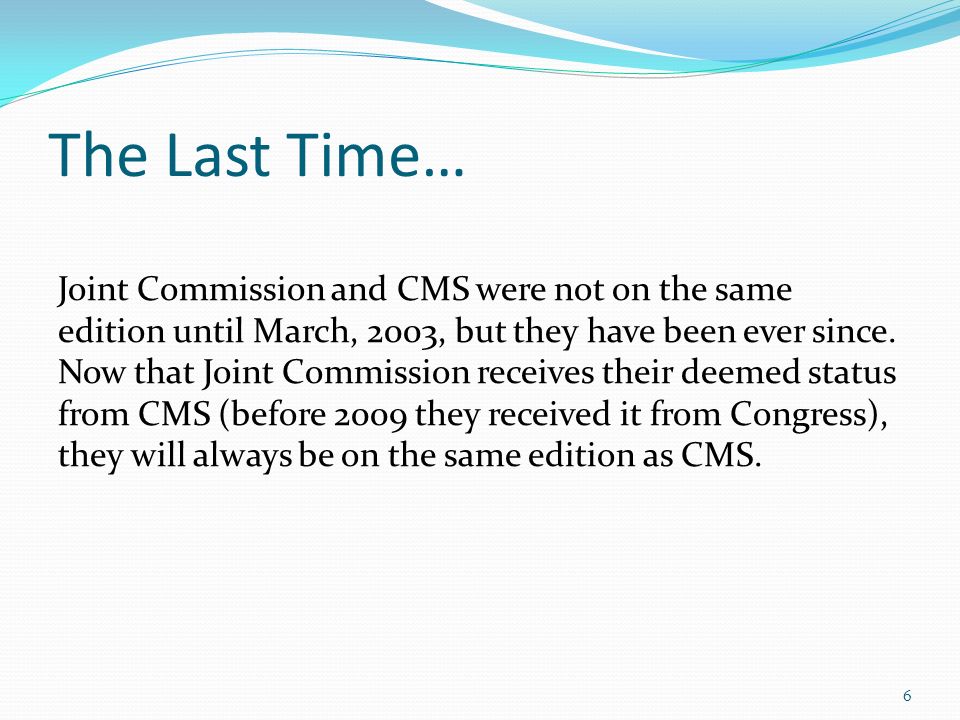 The Last Time…

Joint Commission and CMS were not on the same edition until March, 2003, but they have been ever since. Now that Joint Commission receives their deemed status from CMS (before 2009 they received it from Congress), they will always be on the same edition as CMS.

6